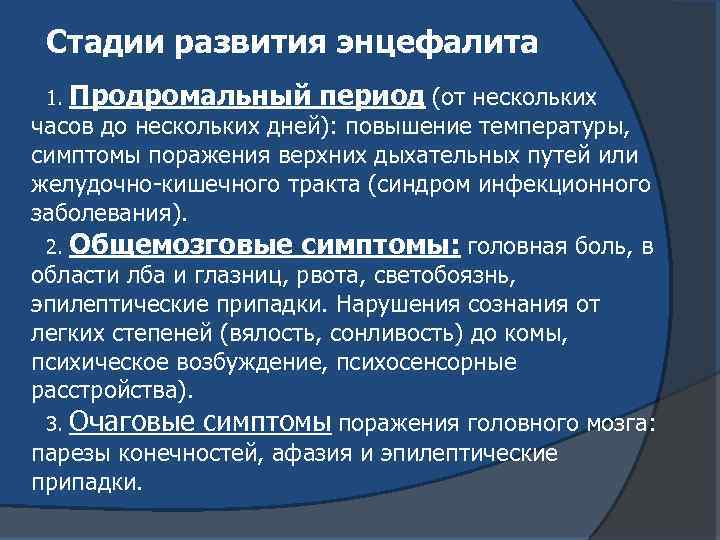 Стадии развития энцефалита

1. Продромальный период (от нескольких часов до нескольких дней): повышение температуры, симптомы поражения верхних дыхательных путей или желудочно-кишечного тракта (синдром инфекционного заболевания).

2. Общемозговые симптомы: головная боль, в области лба и глазниц, рвота, светобоязнь, эпилептические припадки. Нарушения сознания от легких степеней (вялость, сонливость) до комы, психическое возбуждение, психосенсорные расстройства).

3. Очаговые симптомы поражения головного мозга: парезы конечностей, афазия и эпилептические припадки.